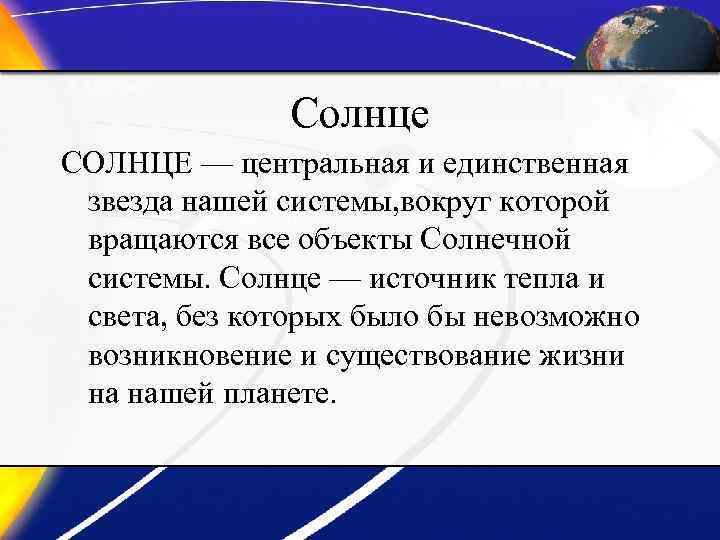 Солнце

СОЛНЦЕ — центральная и единственная звезда нашей системы,вокруг которой вращаются все объекты Солнечной системы. Солнце — источник тепла и света, без которых было бы невозможно возникновение и существование жизни на нашей планете.